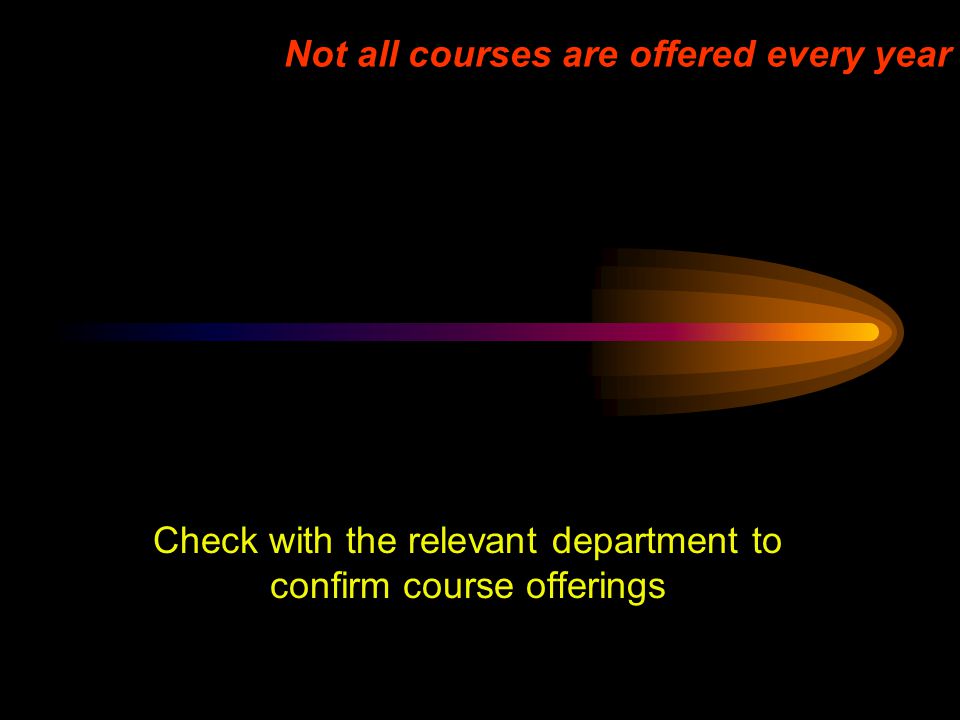 Not all courses are offered every year

Check with the relevant department to confirm course offerings